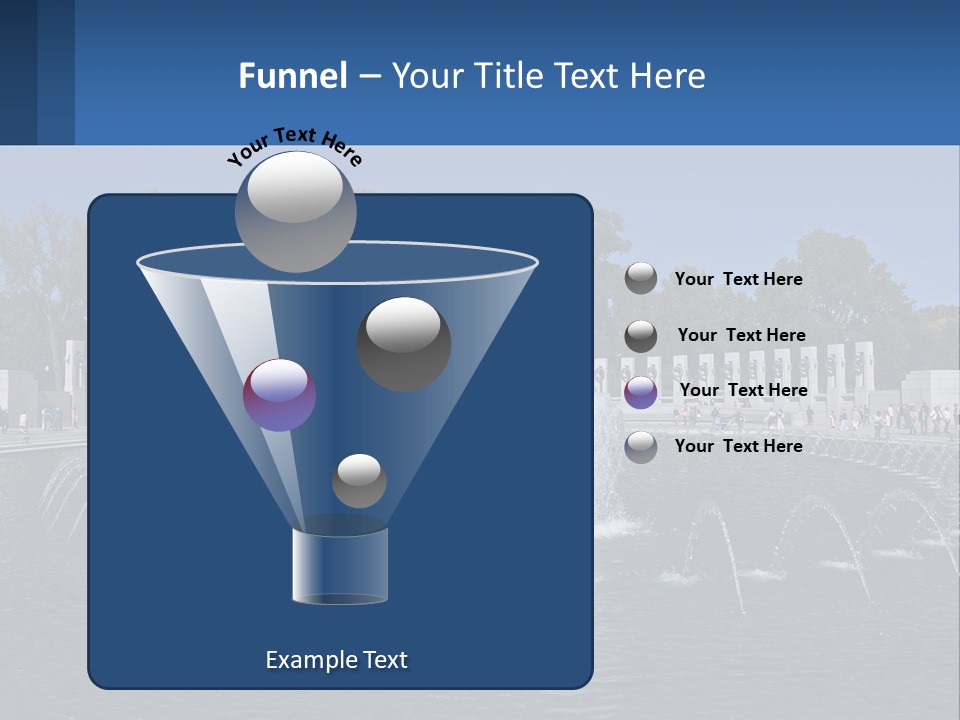 Funnel – Your Title Text Here

Your Text Here

Your Text Here

Your Text Here

Your Text Here

Your Text Here

Example Text